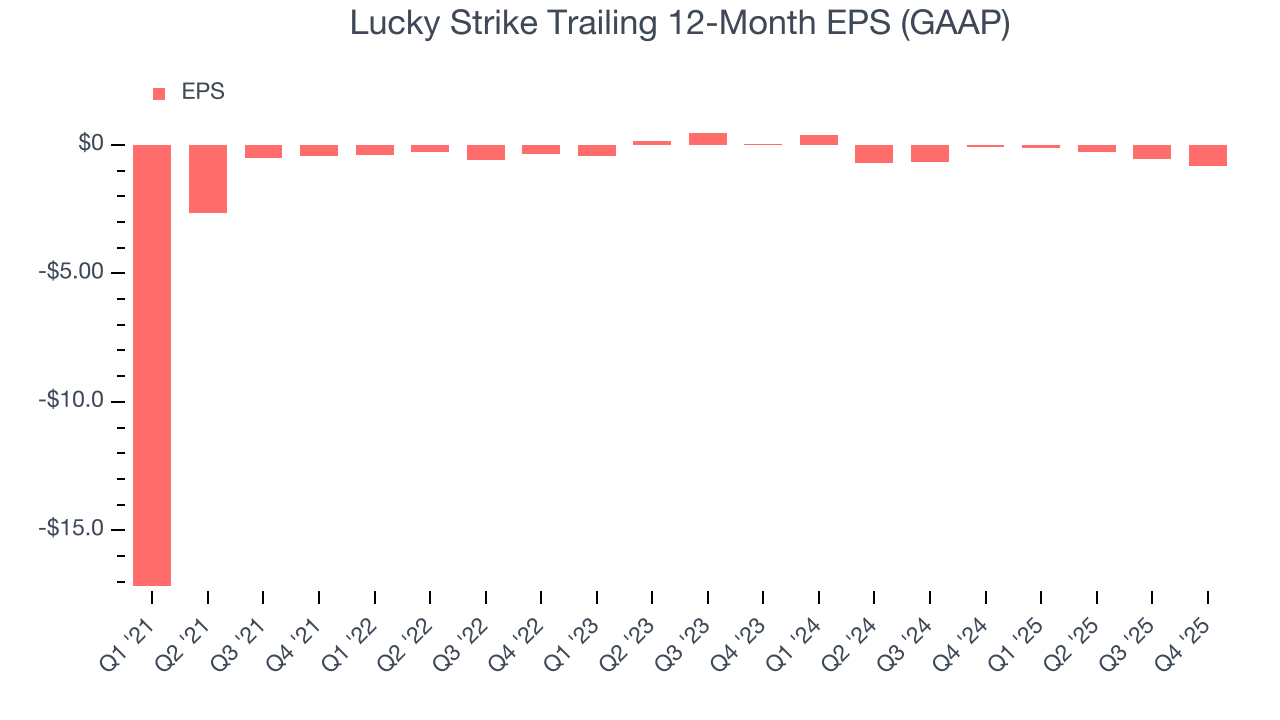 Lucky Strike Trailing 12-Month EPS (GAAP)

EPS

$0
-$5.00
-$10.0
-$15.0

Q1 '21
Q2 '21
Q3 '21
Q4 '21
Q1 '22
Q2 '22
Q3 '22
Q4 '22
Q1 '23
Q2 '23
Q3 '23
Q4 '23
Q1 '24
Q2 '24
Q3 '24
Q4 '24
Q1 '25
Q2 '25
Q3 '25
Q4 '25